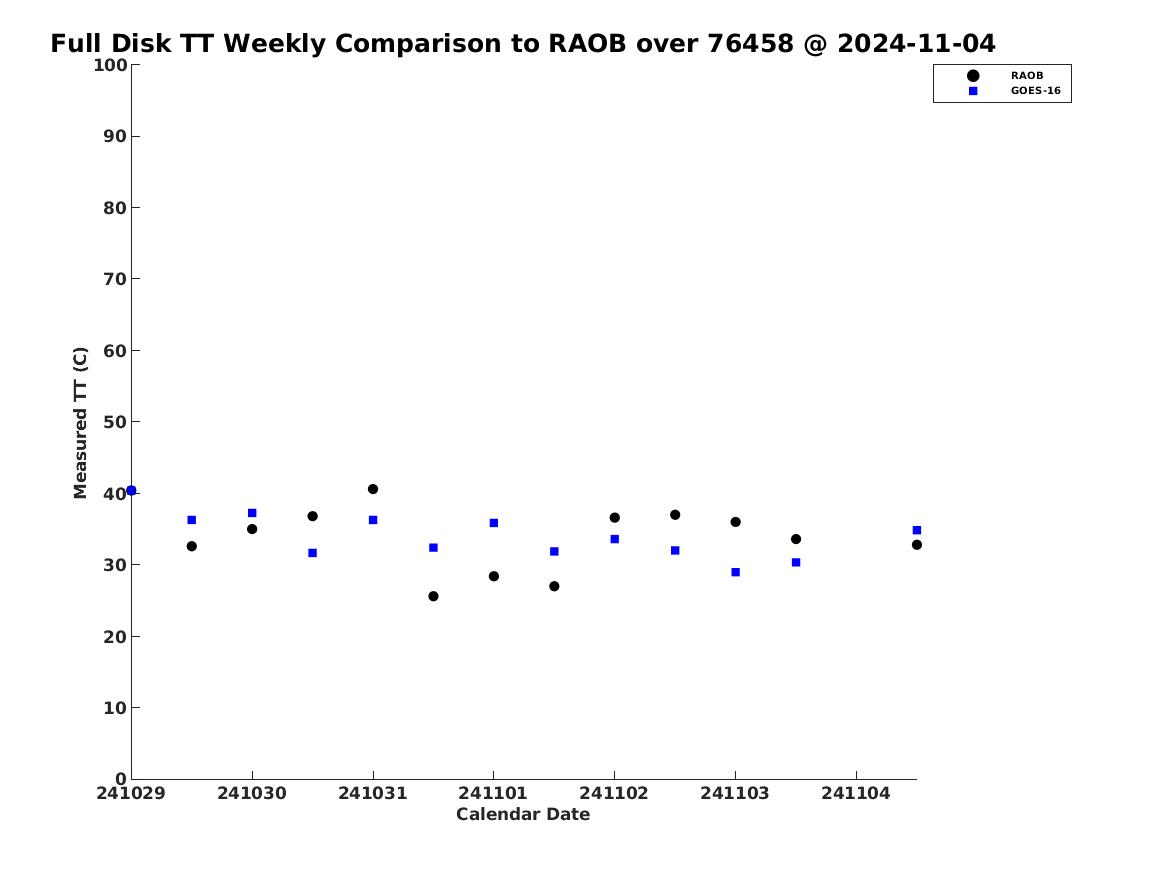 Full Disk TT Weekly Comparison to RAOB over 76458 @ 2024-11-04

RAOB
GOES-16

Measured TT (C)

100
90
80
70
60
50
40
30
20
10
0

241029
241030
241031
241101
241102
241103
241104

Calendar Date